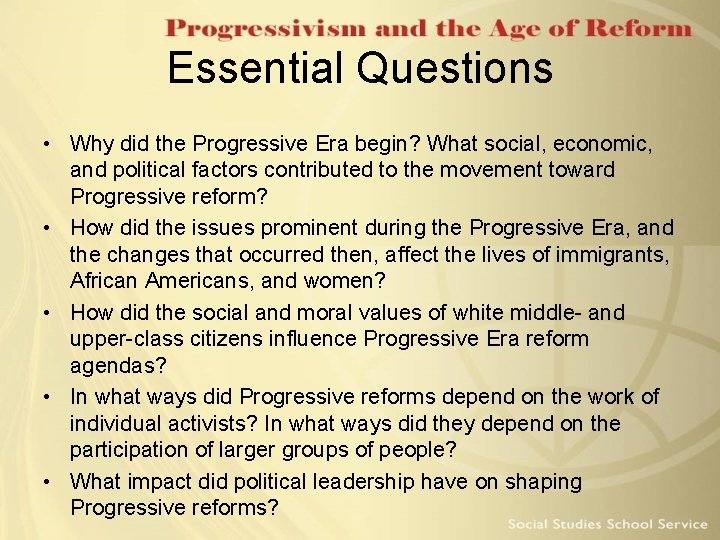 Progressivism and the Age of Reform

Essential Questions

• Why did the Progressive Era begin? What social, economic, and political factors contributed to the movement toward Progressive reform?
• How did the issues prominent during the Progressive Era, and the changes that occurred then, affect the lives of immigrants, African Americans, and women?
• How did the social and moral values of white middle- and upper-class citizens influence Progressive Era reform agendas?
• In what ways did Progressive reforms depend on the work of individual activists? In what ways did they depend on the participation of larger groups of people?
• What impact did political leadership have on shaping Progressive reforms?

Social Studies School Service